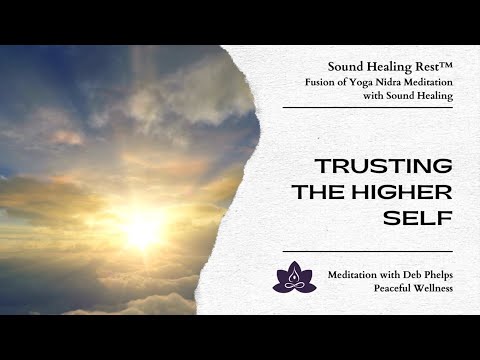 Sound Healing Rest™
Fusion of Yoga Nidra Meditation with Sound Healing

TRUSTING THE HIGHER SELF

Meditation with Deb Phelps
Peaceful Wellness